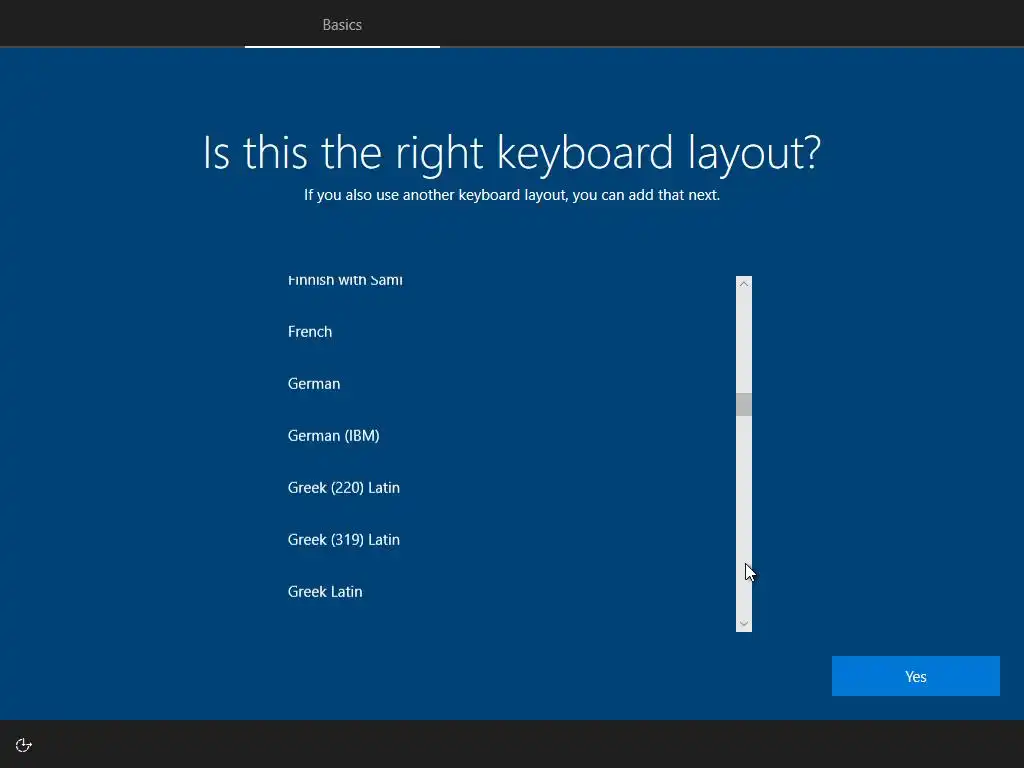 Basics

Is this the right keyboard layout?

If you also use another keyboard layout, you can add that next.

Finnish with Sami

French

German

German (IBM)

Greek (220) Latin

Greek (319) Latin

Greek Latin

Yes